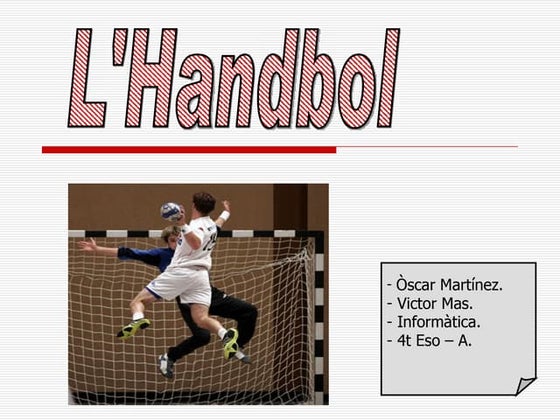 L'Handbol

- Òscar Martínez.
- Victor Mas.
- Informàtica.
- 4t Eso – A.